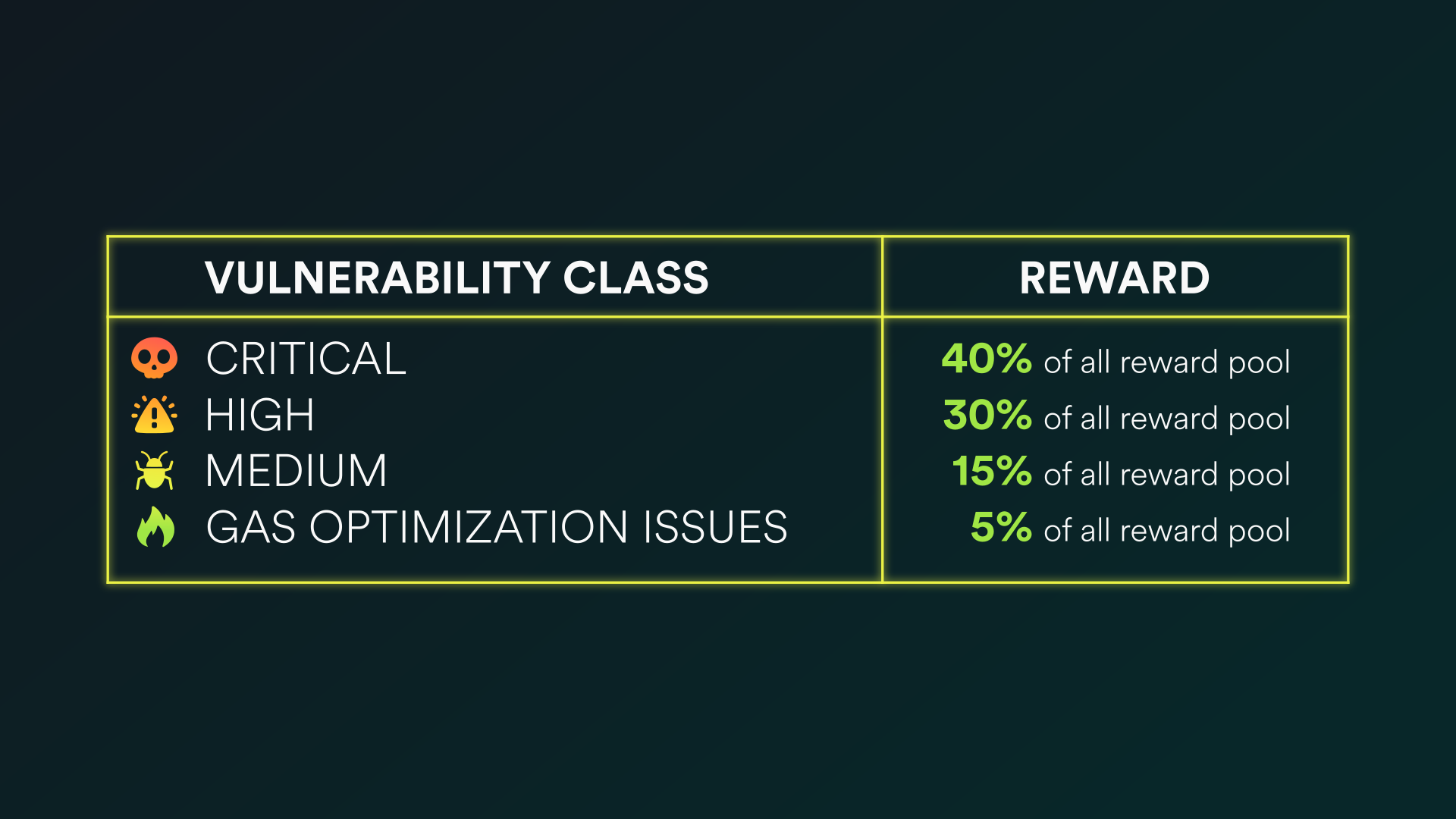 | VULNERABILITY CLASS | REWARD |
|---|---|
| CRITICAL | 40% of all reward pool |
| HIGH | 30% of all reward pool |
| MEDIUM | 15% of all reward pool |
| GAS OPTIMIZATION ISSUES | 5% of all reward pool |